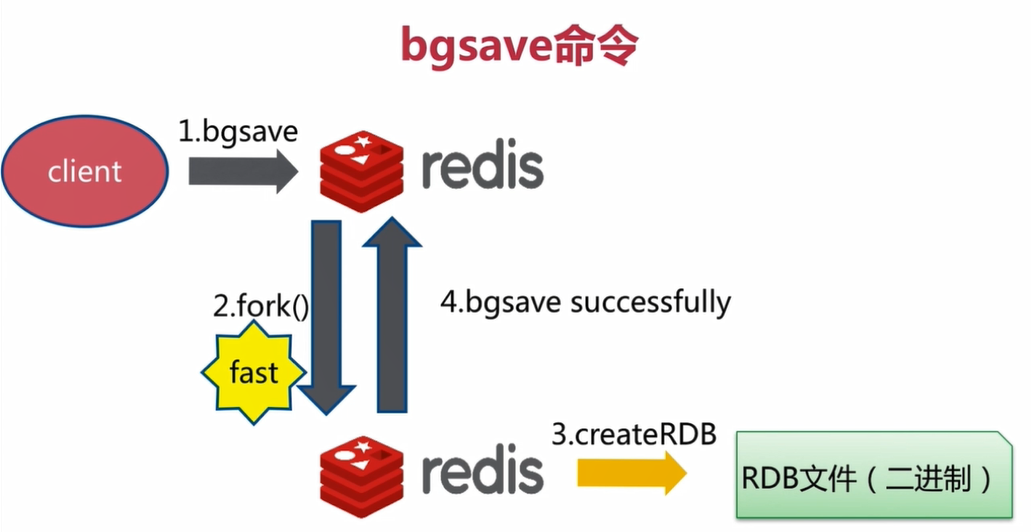 bgsave命令

client

1.bgsave

redis

2.fork()

fast

4.bgsave successfully

redis

3.createRDB

RDB文件（二进制）